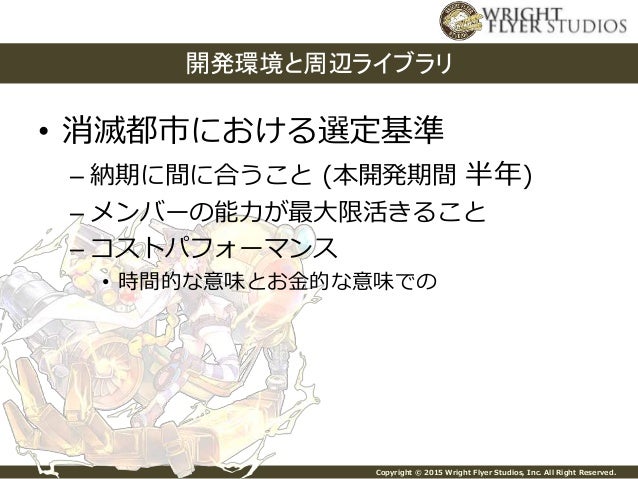 WRIGHT FLYER STUDIOS

開発環境と周辺ライブラリ

• 消滅都市における選定基準
– 納期に間に合うこと (本開発期間 半年)
– メンバーの能力が最大限活きること
– コストパフォーマンス
• 時間的な意味とお金的な意味での

Copyright © 2015 Wright Flyer Studios, Inc. All Right Reserved.